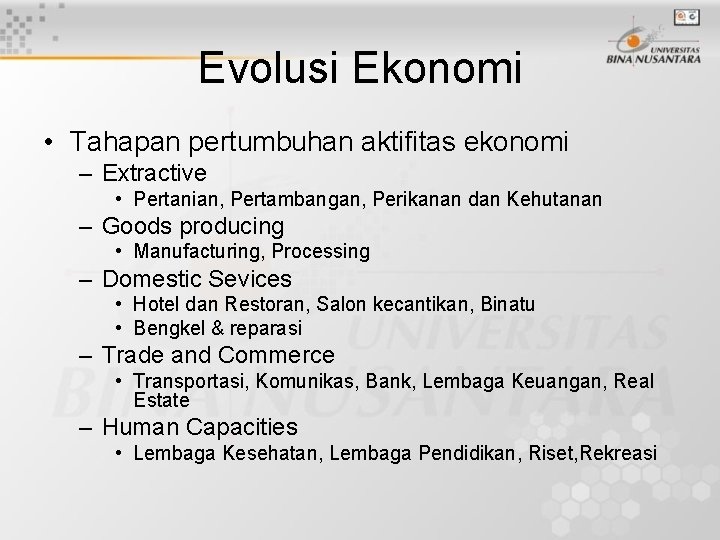 UNIVERSITAS BINA NUSANTARA

Evolusi Ekonomi

• Tahapan pertumbuhan aktifitas ekonomi
– Extractive
• Pertanian, Pertambangan, Perikanan dan Kehutanan
– Goods producing
• Manufacturing, Processing
– Domestic Sevices
• Hotel dan Restoran, Salon kecantikan, Binatu
• Bengkel & reparasi
– Trade and Commerce
• Transportasi, Komunikas, Bank, Lembaga Keuangan, Real Estate
– Human Capacities
• Lembaga Kesehatan, Lembaga Pendidikan, Riset,Rekreasi

UNIVERSITAS BINA NUSANTARA